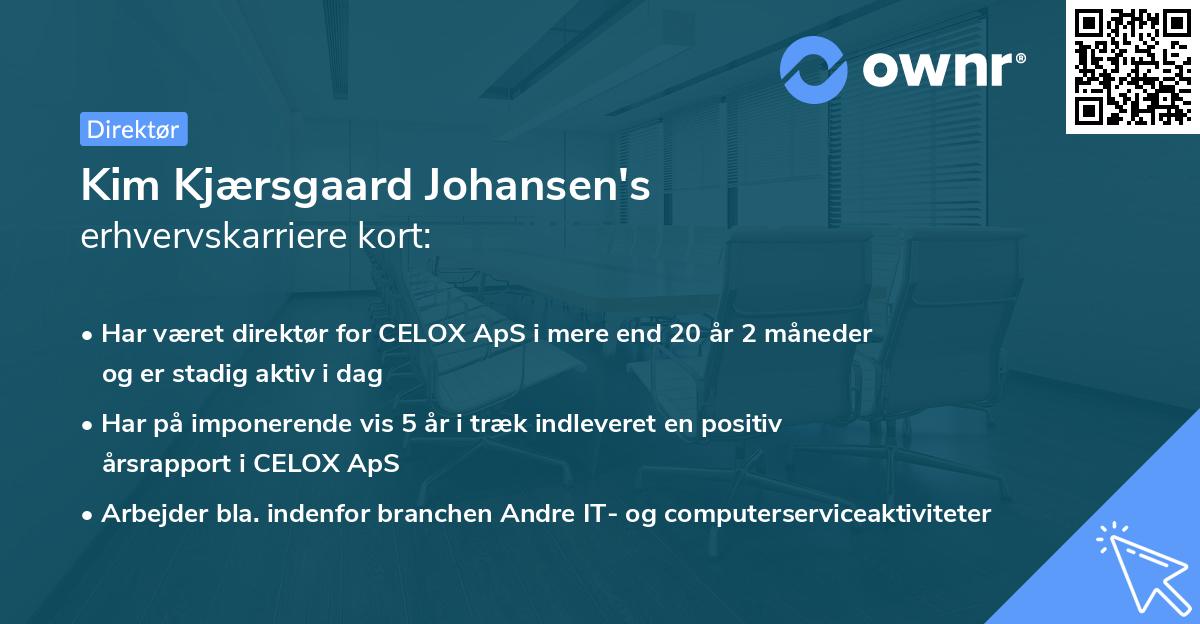 ownr®

Direktør

Kim Kjærsgaard Johansen's
erhvervskarriere kort:

• Har været direktør for CELOX ApS i mere end 20 år 2 måneder og er stadig aktiv i dag
• Har på imponerende vis 5 år i træk indleveret en positiv årsrapport i CELOX ApS
• Arbejder bla. indenfor branchen Andre IT- og computerserviceaktiviteter